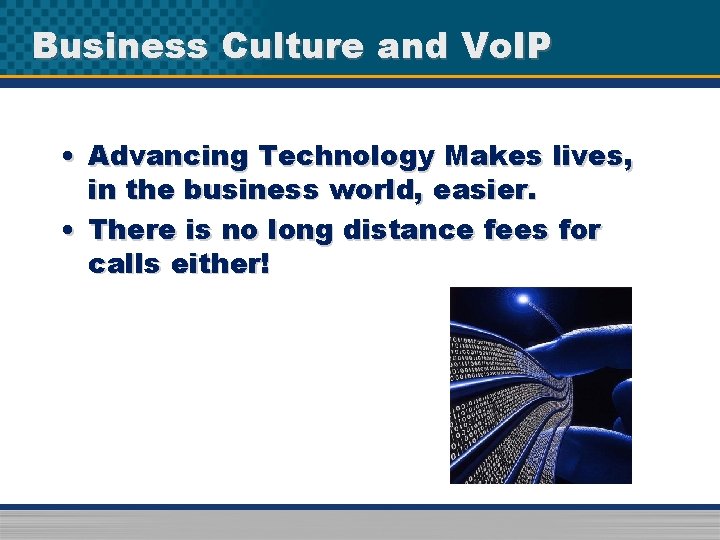 Business Culture and VoIP

• Advancing Technology Makes lives, in the business world, easier.
• There is no long distance fees for calls either!